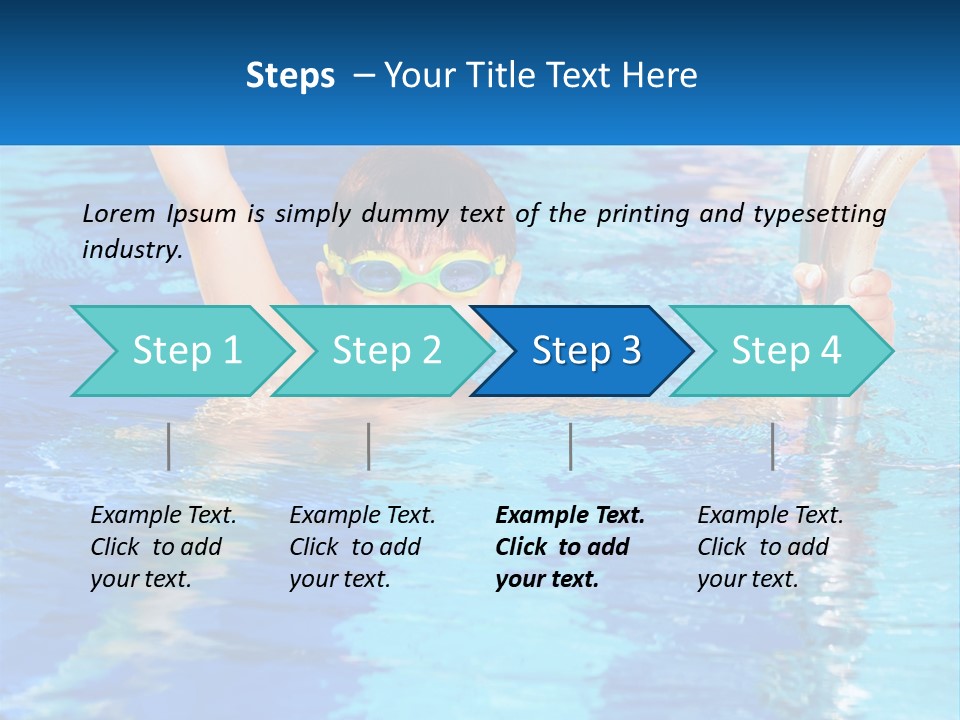 Steps – Your Title Text Here

Lorem Ipsum is simply dummy text of the printing and typesetting industry.

Step 1

Step 2

Step 3

Step 4

Example Text. Click to add your text.

Example Text. Click to add your text.

Example Text. Click to add your text.

Example Text. Click to add your text.